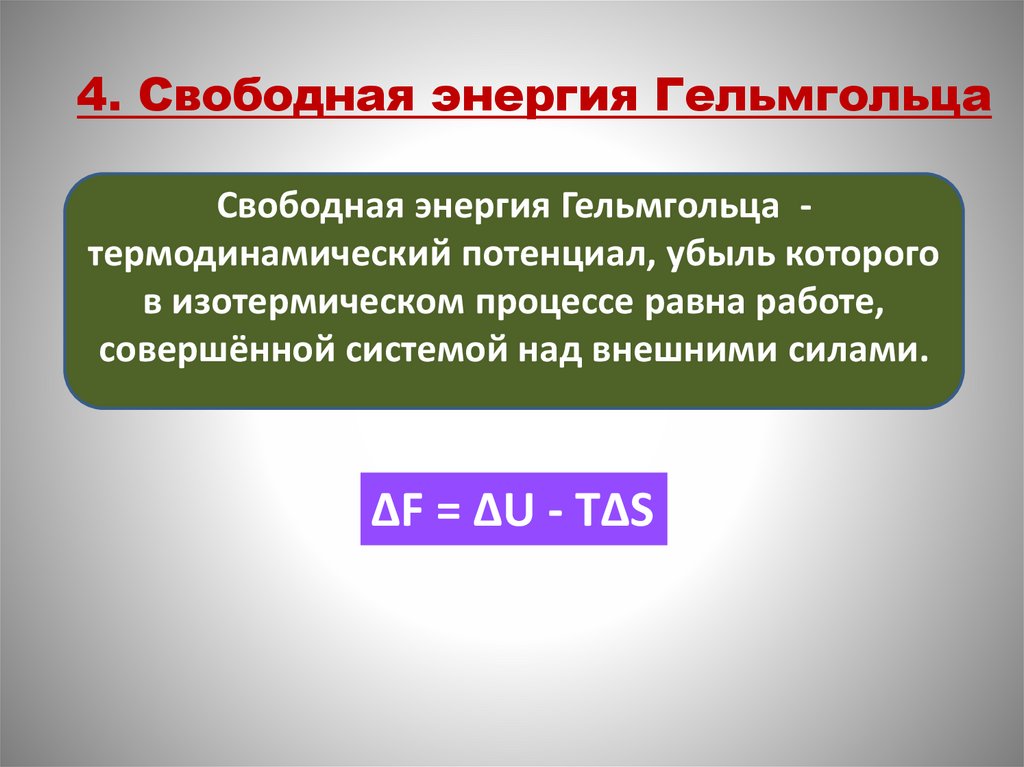 4. Свободная энергия Гельмгольца

Свободная энергия Гельмгольца - термодинамический потенциал, убыль которого в изотермическом процессе равна работе, совершённой системой над внешними силами.

$\Delta F = \Delta U - T\Delta S$